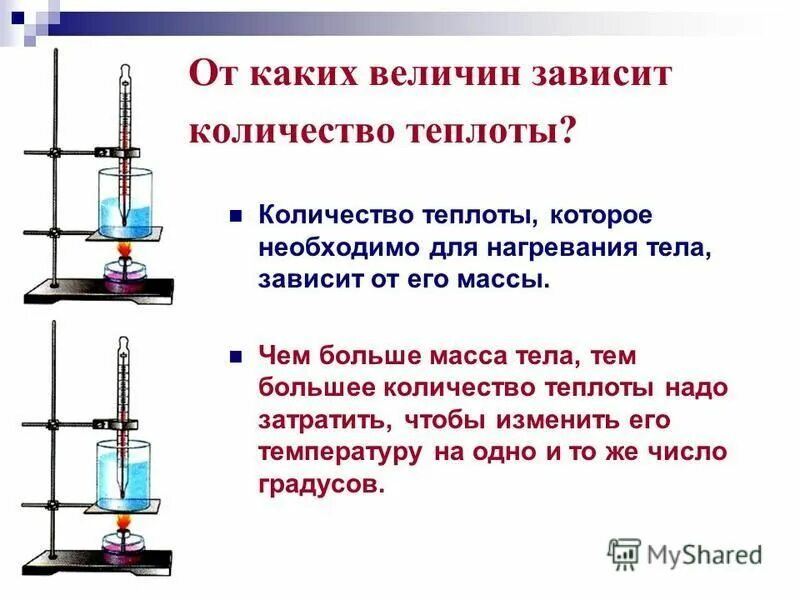 От каких величин зависит количество теплоты?

Количество теплоты, которое необходимо для нагревания тела, зависит от его массы.

Чем больше масса тела, тем большее количество теплоты надо затратить, чтобы изменить его температуру на одно и то же число градусов.

MyShared